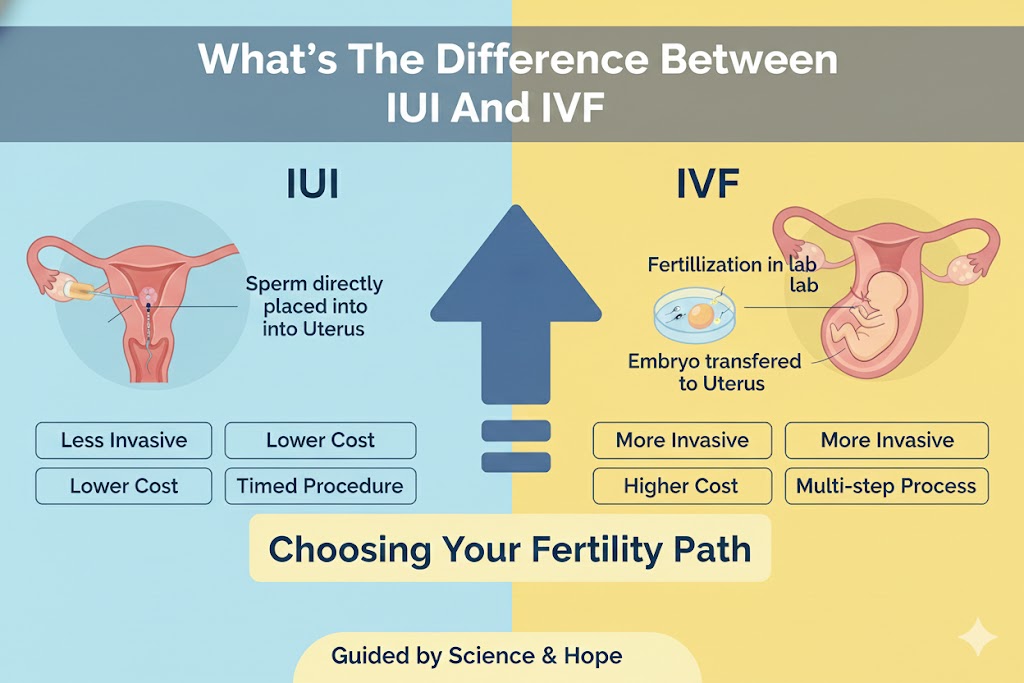 What's The Difference Between IUI And IVF

IUI

Sperm directly placed into into Uterus

Less Invasive

Lower Cost

Lower Cost

Timed Procedure

IVF

Fertillization in lab lab

Embryo transfered to Uterus

More Invasive

More Invasive

Higher Cost

Multi-step Process

Choosing Your Fertility Path

Guided by Science & Hope